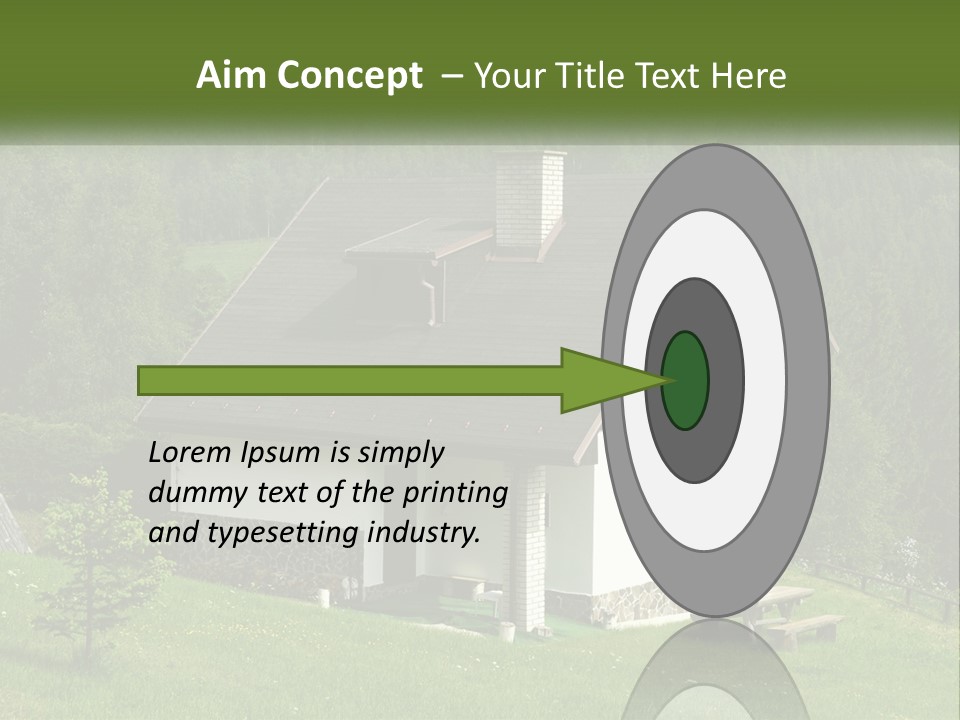 Aim Concept – Your Title Text Here

Lorem Ipsum is simply dummy text of the printing and typesetting industry.